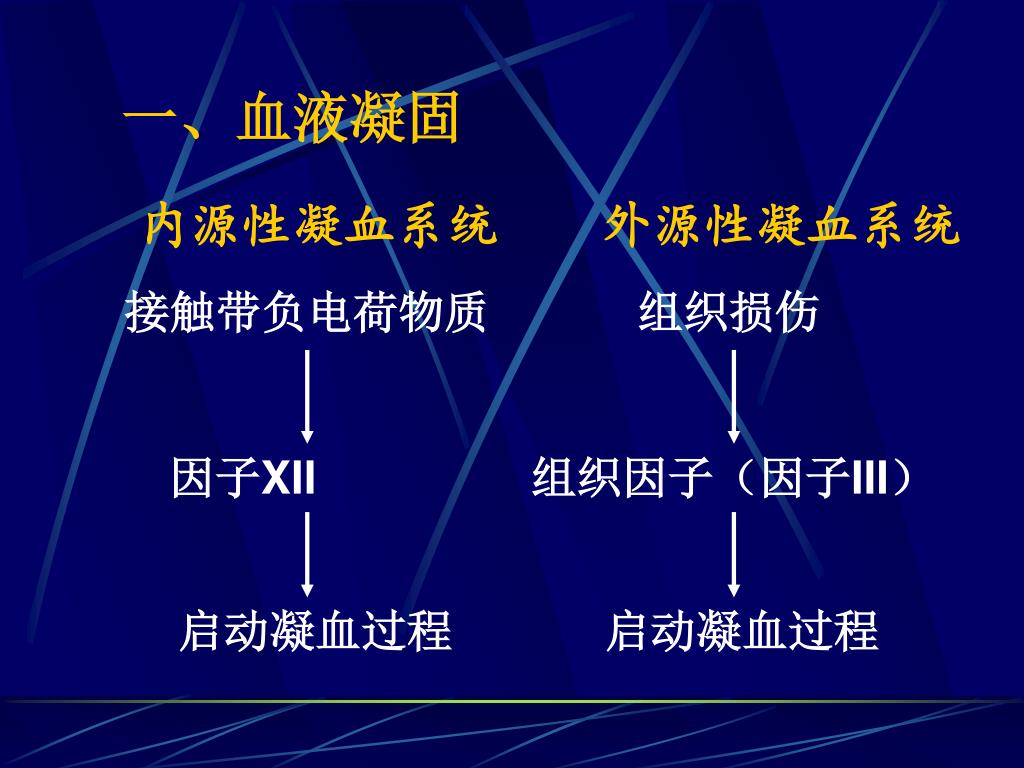 一、血液凝固

内源性凝血系统

接触带负电荷物质

因子XII

启动凝血过程

外源性凝血系统

组织损伤

组织因子（因子III）

启动凝血过程